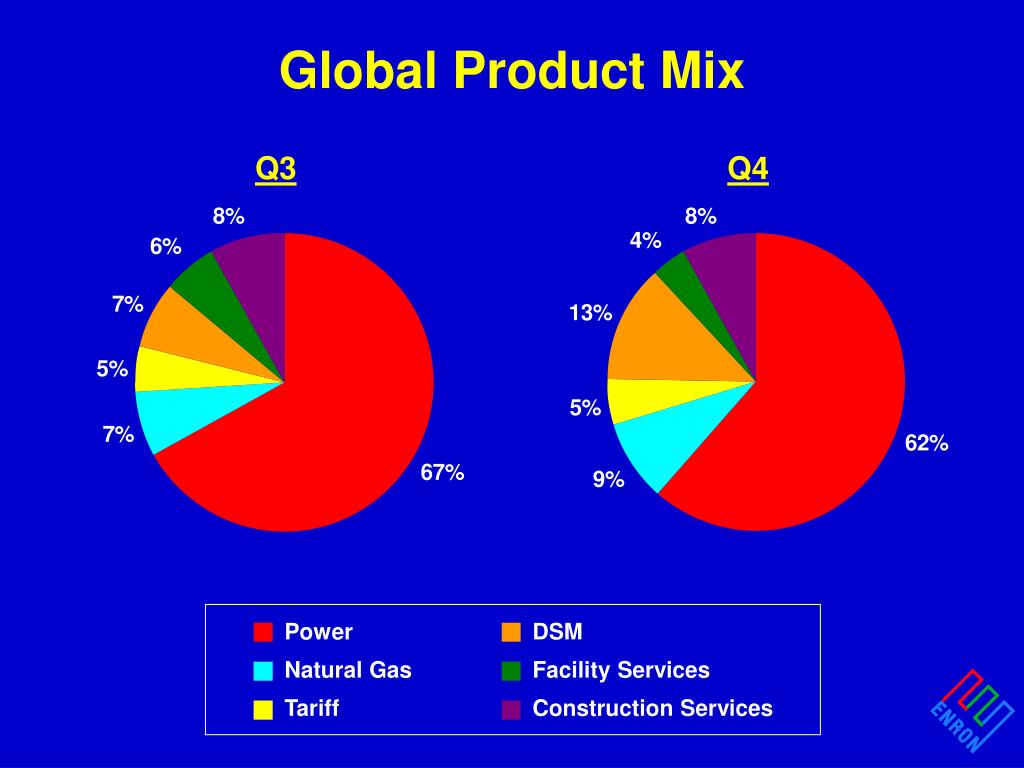 Global Product Mix

Q3

8%
6%
7%
5%
7%
67%

Q4

8%
4%
13%
5%
9%
62%

Power
Natural Gas
Tariff
DSM
Facility Services
Construction Services

ENRON